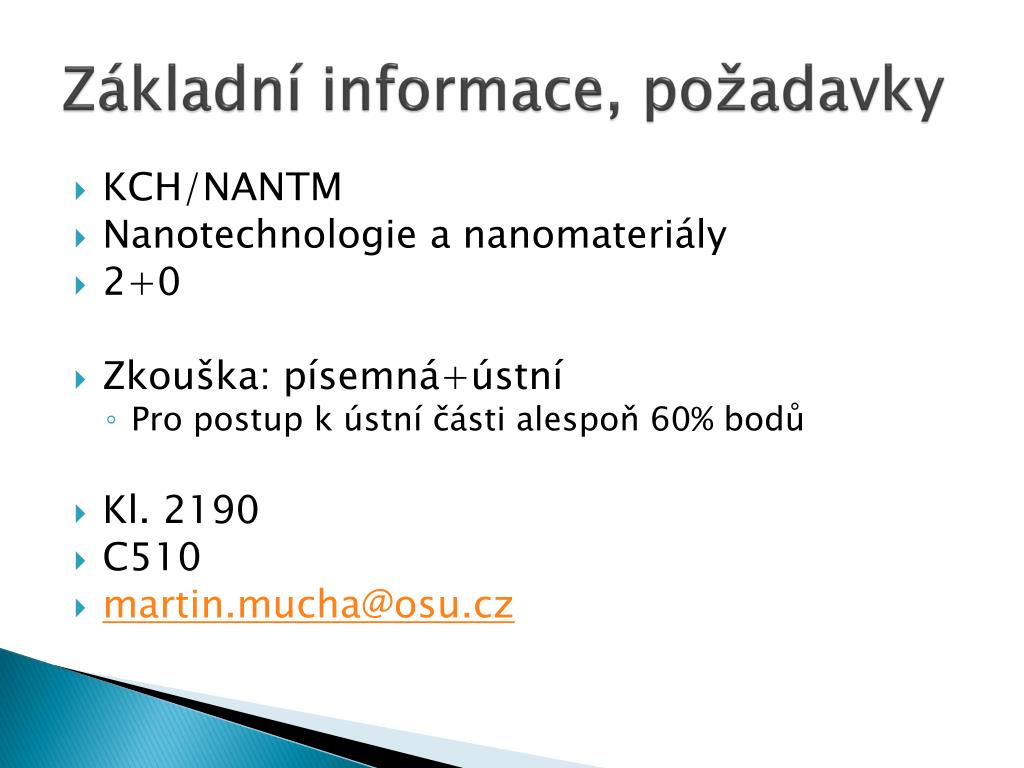 Základní informace, požadavky

KCH/NANTM
Nanotechnologie a nanomateriály
2+0

Zkouška: písemná+ústní
Pro postup k ústní části alespoň 60% bodů

Kl. 2190
C510
martin.mucha@osu.cz